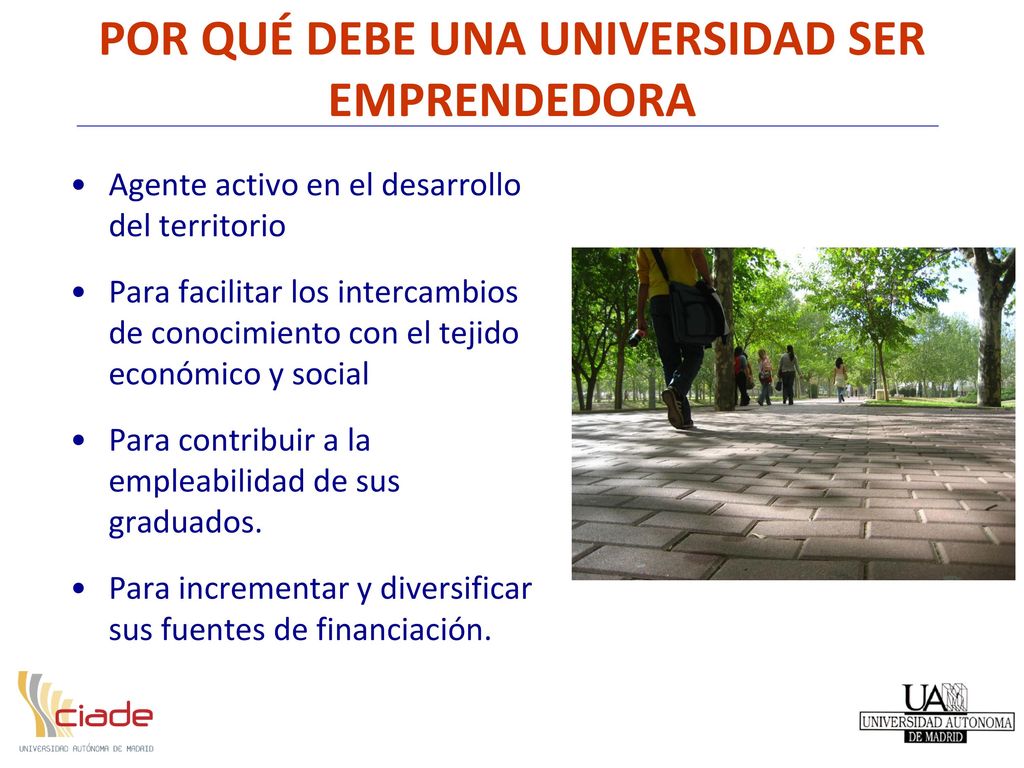 POR QUÉ DEBE UNA UNIVERSIDAD SER EMPRENDEDORA

• Agente activo en el desarrollo del territorio

• Para facilitar los intercambios de conocimiento con el tejido económico y social

• Para contribuir a la empleabilidad de sus graduados.

• Para incrementar y diversificar sus fuentes de financiación.

ciade
UNIVERSIDAD AUTÓNOMA DE MADRID

UAM
UNIVERSIDAD AUTONOMA
DE MADRID